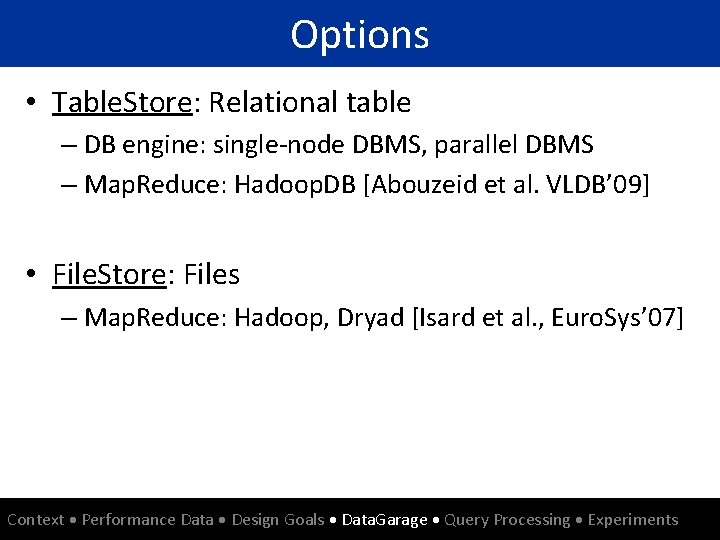 Options

• TableStore: Relational table
– DB engine: single-node DBMS, parallel DBMS
– MapReduce: HadoopDB [Abouzeid et al. VLDB'09]

• FileStore: Files
– MapReduce: Hadoop, Dryad [Isard et al., EuroSys'07]

Context • Performance Data • Design Goals • DataGarage • Query Processing • Experiments